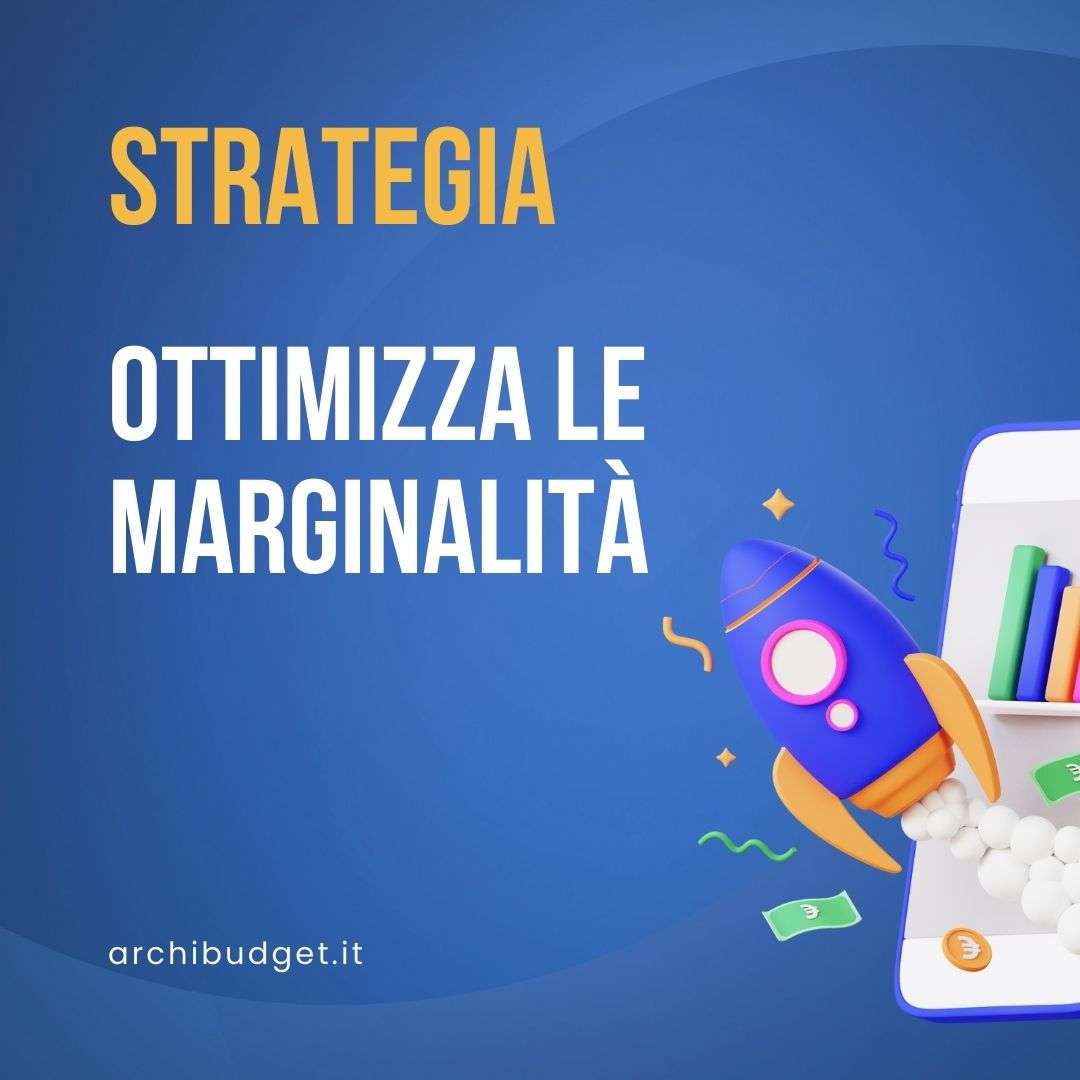 STRATEGIA

OTTIMIZZA LE MARGINALITÀ

archibudget.it